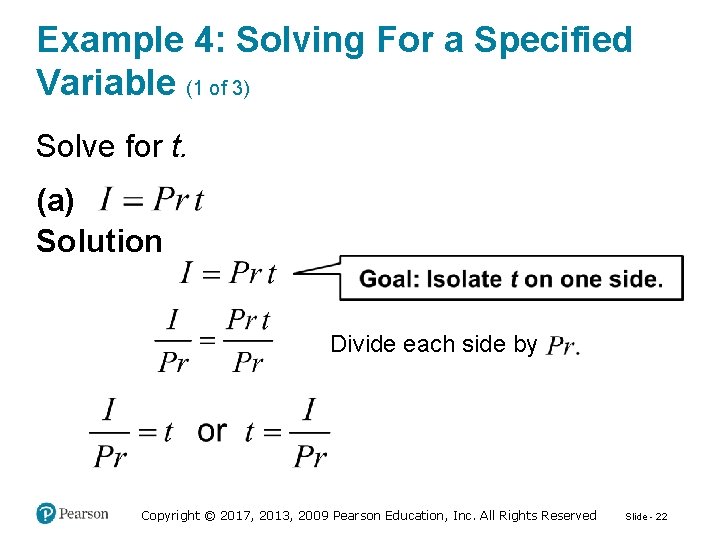 Example 4: Solving For a Specified Variable (1 of 3)

Solve for $t$.

(a) $I = Prt$

Solution

$I = Prt$

Goal: Isolate $t$ on one side.

$\frac{I}{Pr} = \frac{Prt}{Pr}$ Divide each side by $Pr$.

$\frac{I}{Pr} = t$ or $t = \frac{I}{Pr}$

Pearson

Copyright © 2017, 2013, 2009 Pearson Education, Inc. All Rights Reserved

Slide - 22